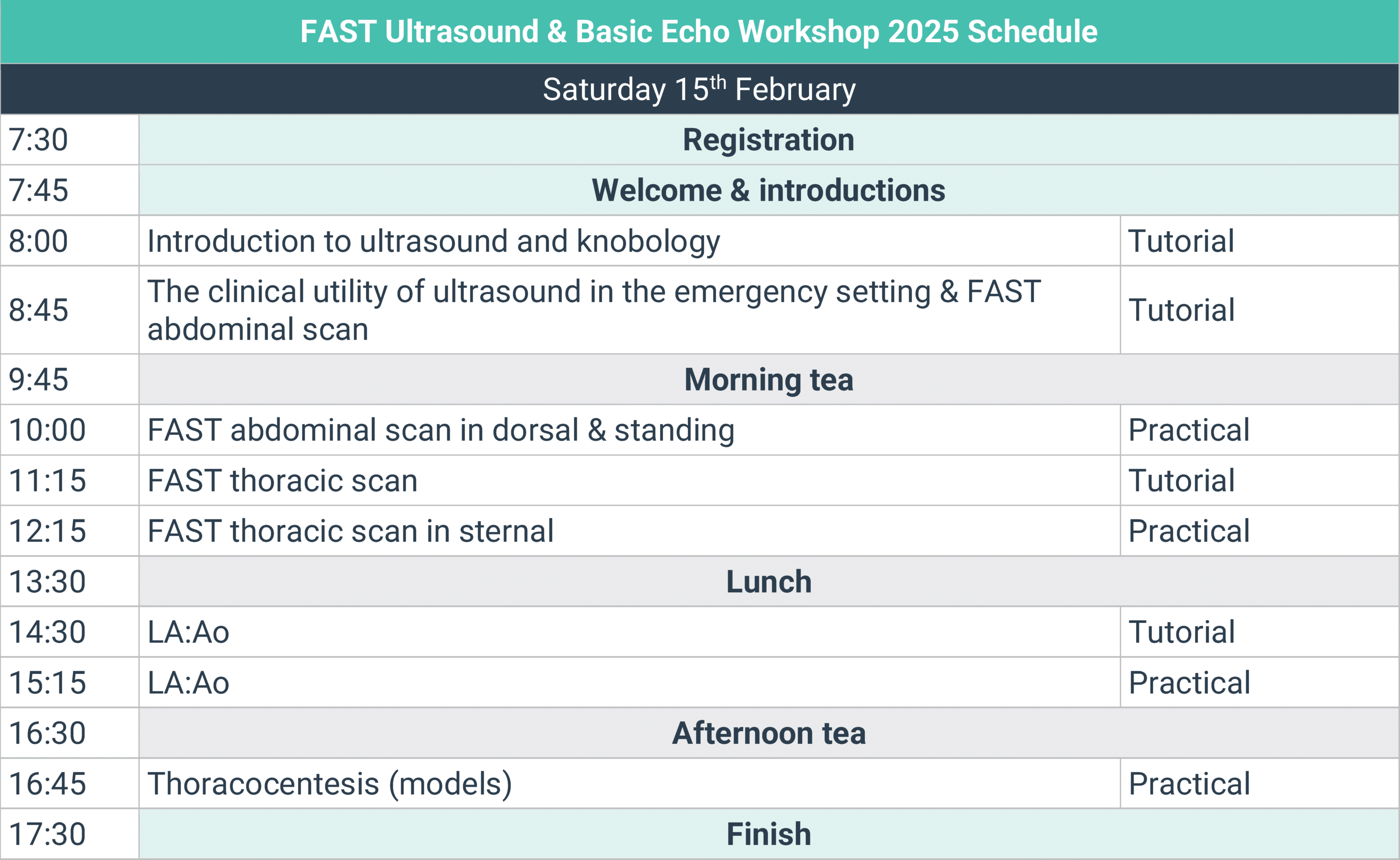 FAST Ultrasound & Basic Echo Workshop 2025 Schedule

Saturday 15$^{th}$ February

| | | |
|---|---|---|
| 7:30 | Registration | |
| 7:45 | Welcome & introductions | |
| 8:00 | Introduction to ultrasound and knobology | Tutorial |
| 8:45 | The clinical utility of ultrasound in the emergency setting & FAST abdominal scan | Tutorial |
| 9:45 | Morning tea | |
| 10:00 | FAST abdominal scan in dorsal & standing | Practical |
| 11:15 | FAST thoracic scan | Tutorial |
| 12:15 | FAST thoracic scan in sternal | Practical |
| 13:30 | Lunch | |
| 14:30 | LA:Ao | Tutorial |
| 15:15 | LA:Ao | Practical |
| 16:30 | Afternoon tea | |
| 16:45 | Thoracocentesis (models) | Practical |
| 17:30 | Finish | |